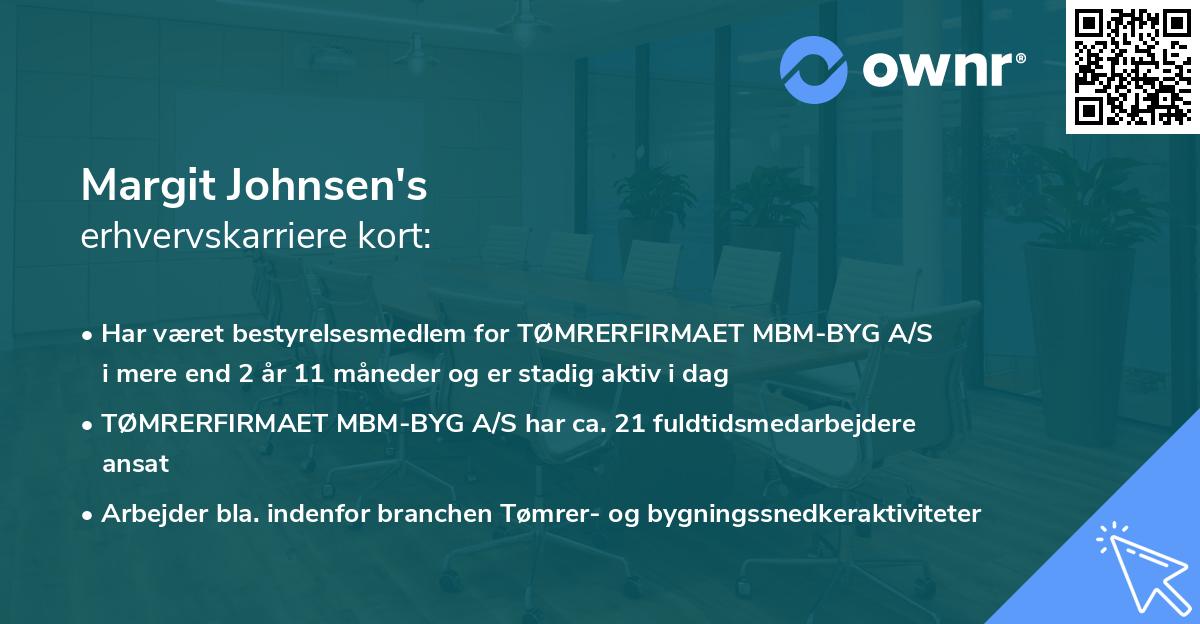 ownr®

Margit Johnsen's
erhvervskarriere kort:

• Har været bestyrelsesmedlem for TØMRERFIRMAET MBM-BYG A/S i mere end 2 år 11 måneder og er stadig aktiv i dag

• TØMRERFIRMAET MBM-BYG A/S har ca. 21 fuldtidsmedarbejdere ansat

• Arbejder bla. indenfor branchen Tømrer- og bygningssnedkeraktiviteter